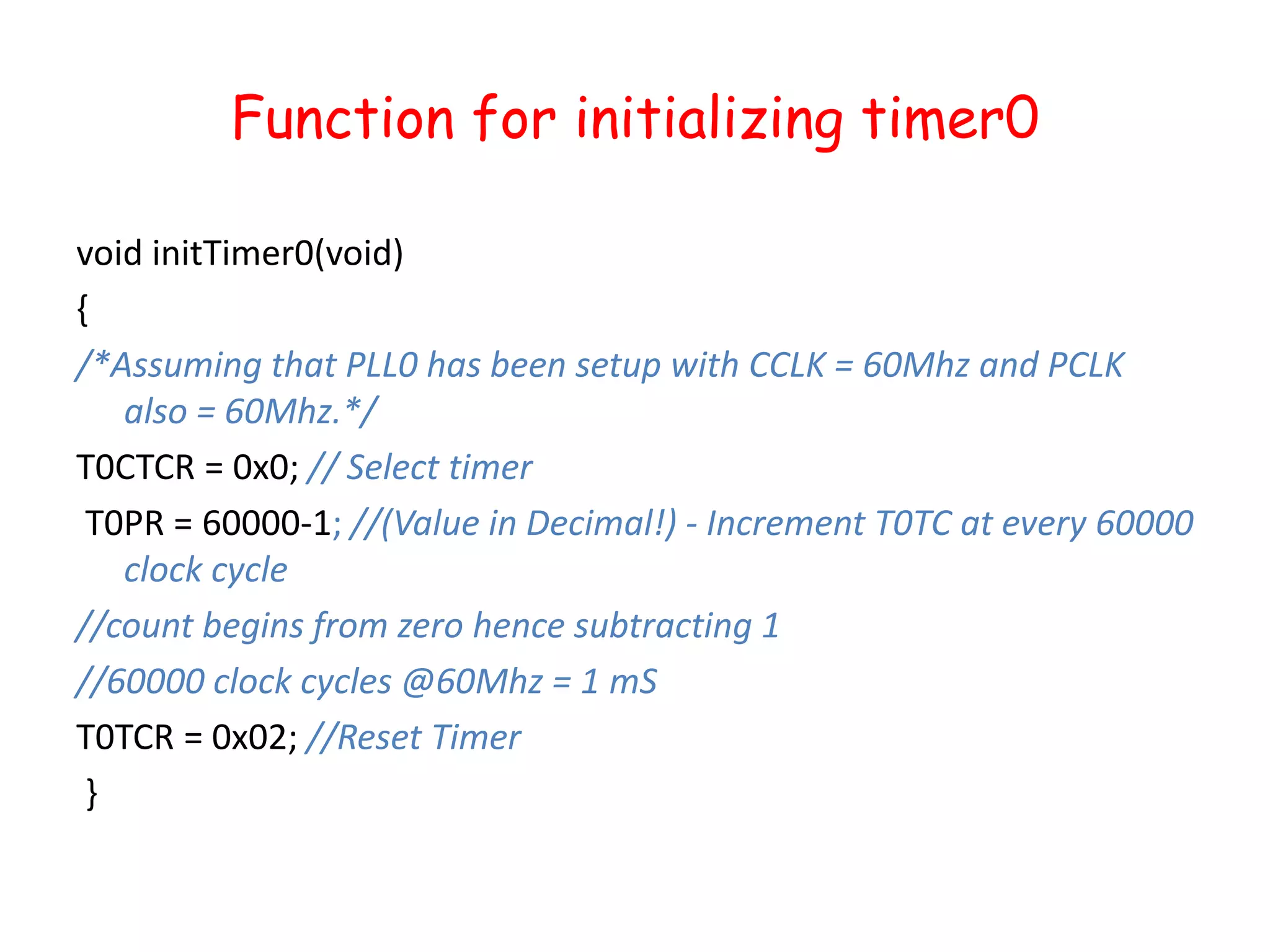 Function for initializing timer0

void initTimer0(void)

{

/*Assuming that PLL0 has been setup with CCLK = 60Mhz and PCLK also = 60Mhz.*/

T0CTCR = 0x0; // Select timer

T0PR = 60000-1; //(Value in Decimal!) - Increment T0TC at every 60000 clock cycle

//count begins from zero hence subtracting 1

//60000 clock cycles @60Mhz = 1 mS

T0TCR = 0x02; //Reset Timer

}